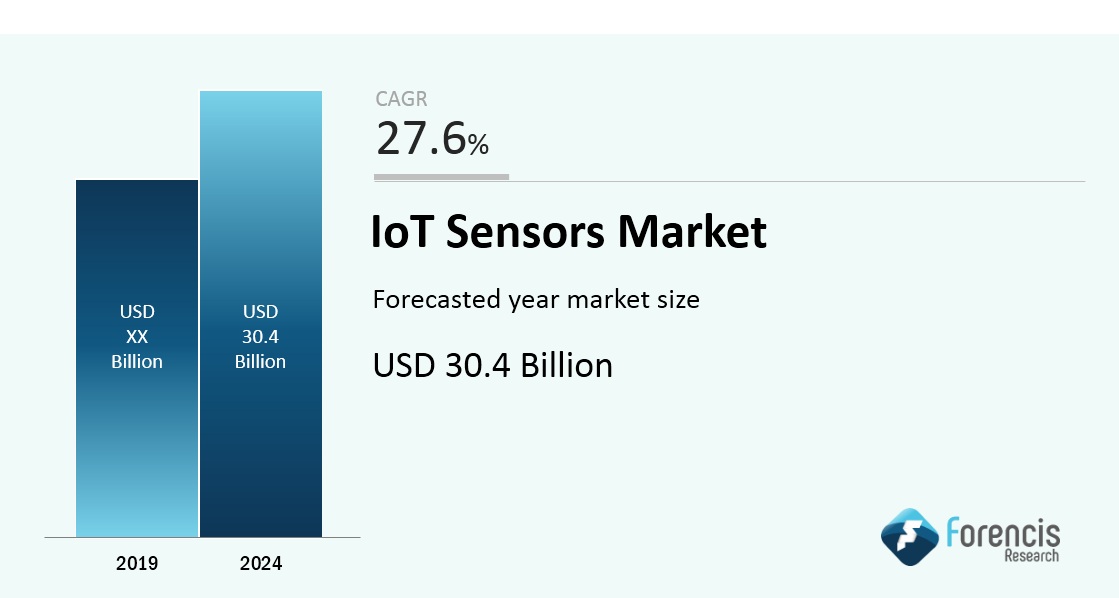 USD
XX
Billion

USD
30.4
Billion

2019 2024

CAGR
27.6%

IoT Sensors Market

Forecasted year market size

USD 30.4 Billion

Forencis
Research